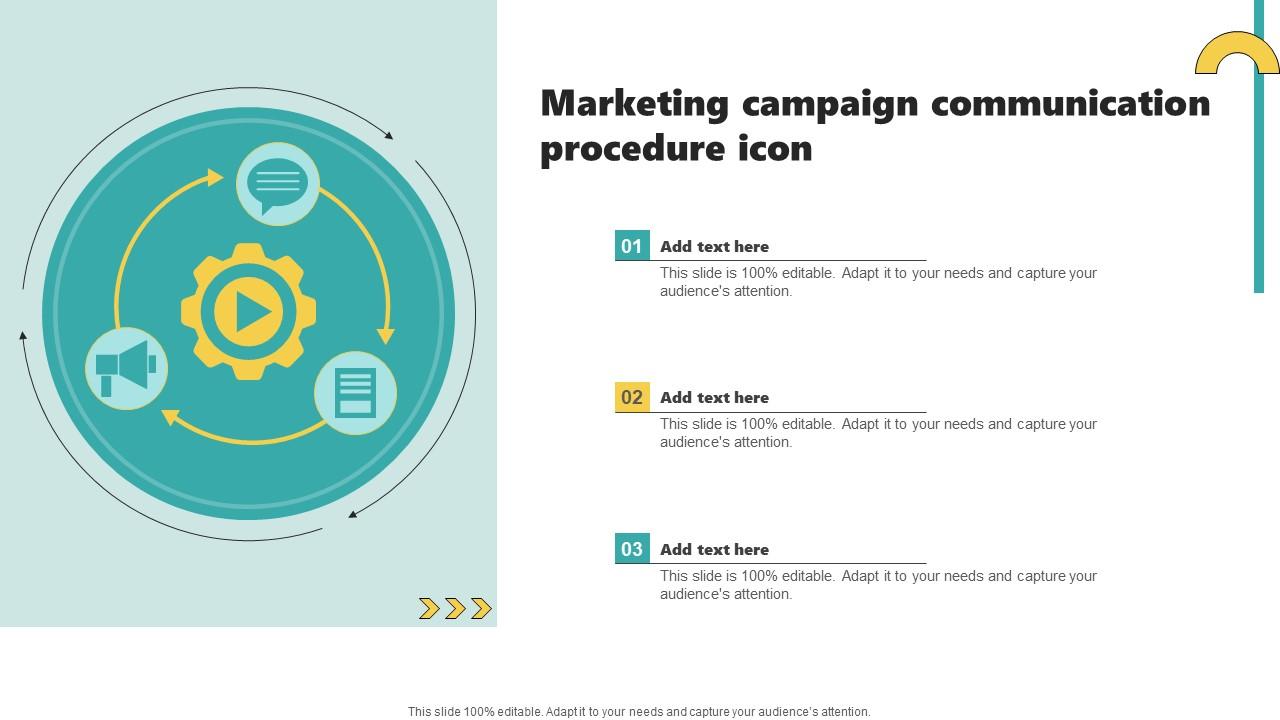 Marketing campaign communication procedure icon

01 Add text here
This slide is 100% editable. Adapt it to your needs and capture your audience's attention.

02 Add text here
This slide is 100% editable. Adapt it to your needs and capture your audience's attention.

03 Add text here
This slide is 100% editable. Adapt it to your needs and capture your audience's attention.

This slide 100% editable. Adapt it to your needs and capture your audience's attention.